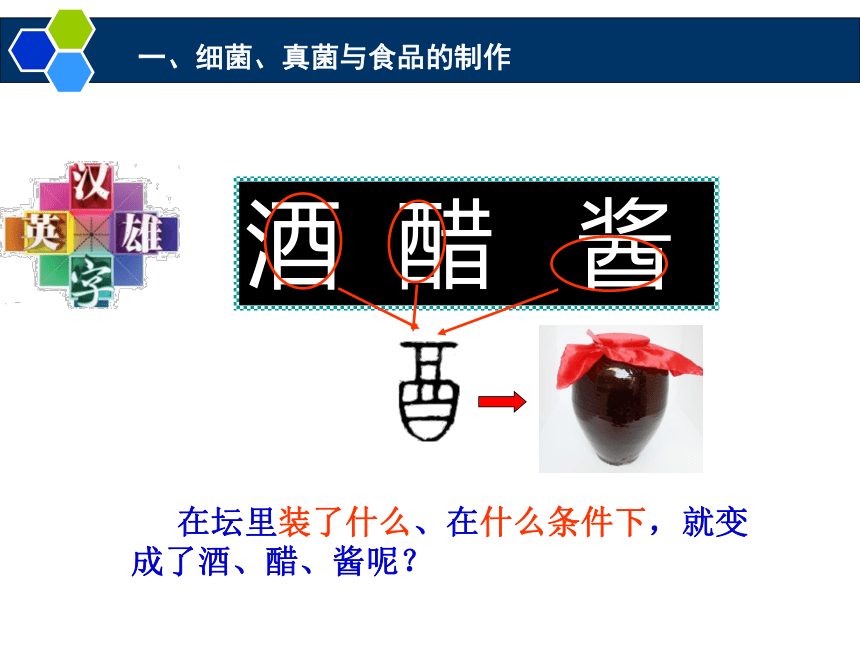 一、细菌、真菌与食品的制作

汉
英　雄
字

酒 醋 酱

酉

在坛里装了什么、在什么条件下，就变成了酒、醋、酱呢？